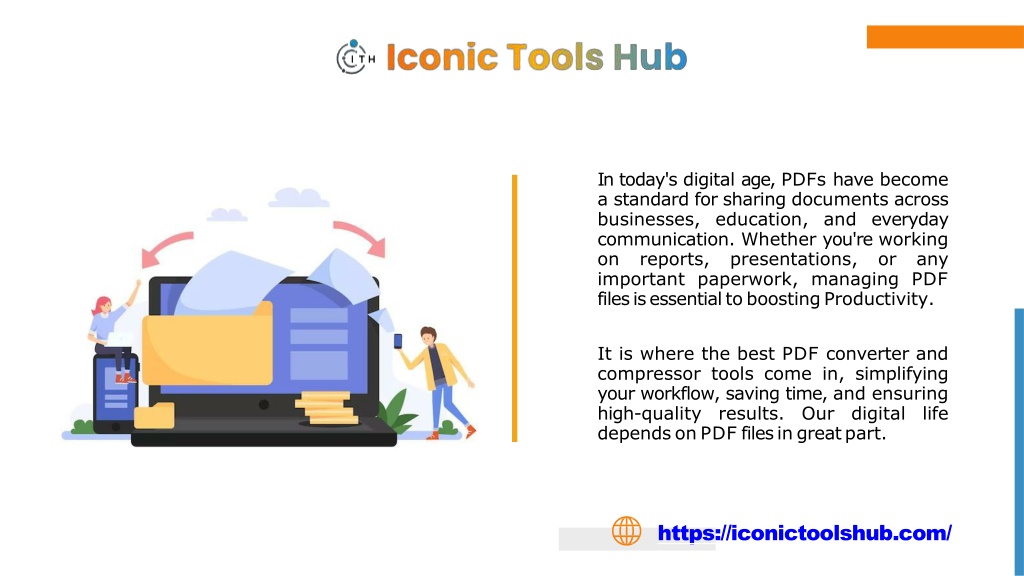 ITH Iconic Tools Hub

In today's digital age, PDFs have become a standard for sharing documents across businesses, education, and everyday communication. Whether you're working on reports, presentations, or any important paperwork, managing PDF files is essential to boosting Productivity.

It is where the best PDF converter and compressor tools come in, simplifying your workflow, saving time, and ensuring high-quality results. Our digital life depends on PDF files in great part.

https://iconictoolshub.com/